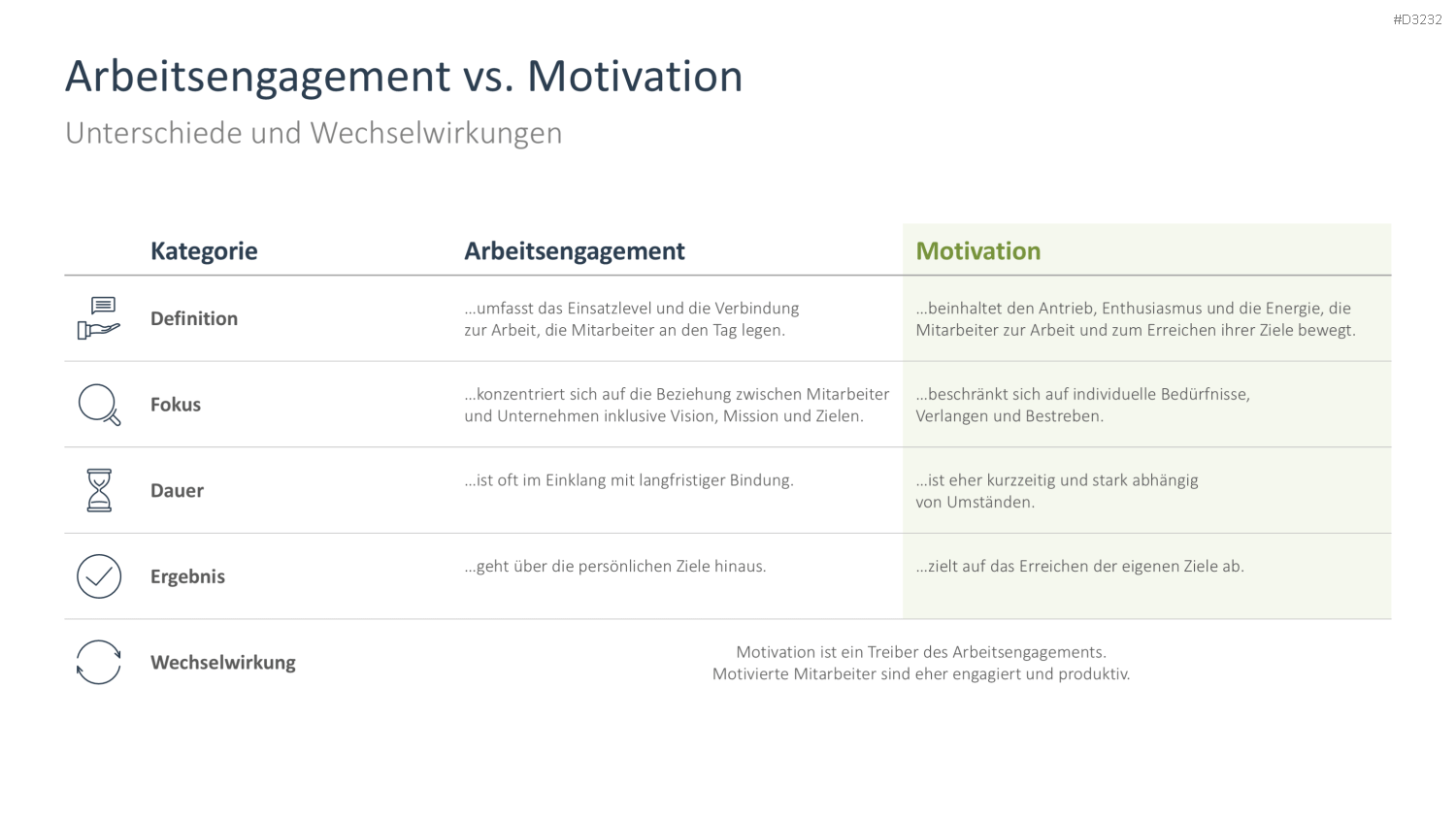 #D3232

Arbeitsengagement vs. Motivation

Unterschiede und Wechselwirkungen

| Kategorie | Arbeitsengagement | Motivation |
|---|---|---|
| Definition | ...umfasst das Einsatzlevel und die Verbindung zur Arbeit, die Mitarbeiter an den Tag legen. | ...beinhaltet den Antrieb, Enthusiasmus und die Energie, die Mitarbeiter zur Arbeit und zum Erreichen ihrer Ziele bewegt. |
| Fokus | ...konzentriert sich auf die Beziehung zwischen Mitarbeiter und Unternehmen inklusive Vision, Mission und Zielen. | ...beschränkt sich auf individuelle Bedürfnisse, Verlangen und Bestreben. |
| Dauer | ...ist oft im Einklang mit langfristiger Bindung. | ...ist eher kurzzeitig und stark abhängig von Umständen. |
| Ergebnis | ...geht über die persönlichen Ziele hinaus. | ...zielt auf das Erreichen der eigenen Ziele ab. |
| Wechselwirkung | Motivation ist ein Treiber des Arbeitsengagements. Motivierte Mitarbeiter sind eher engagiert und produktiv. | |